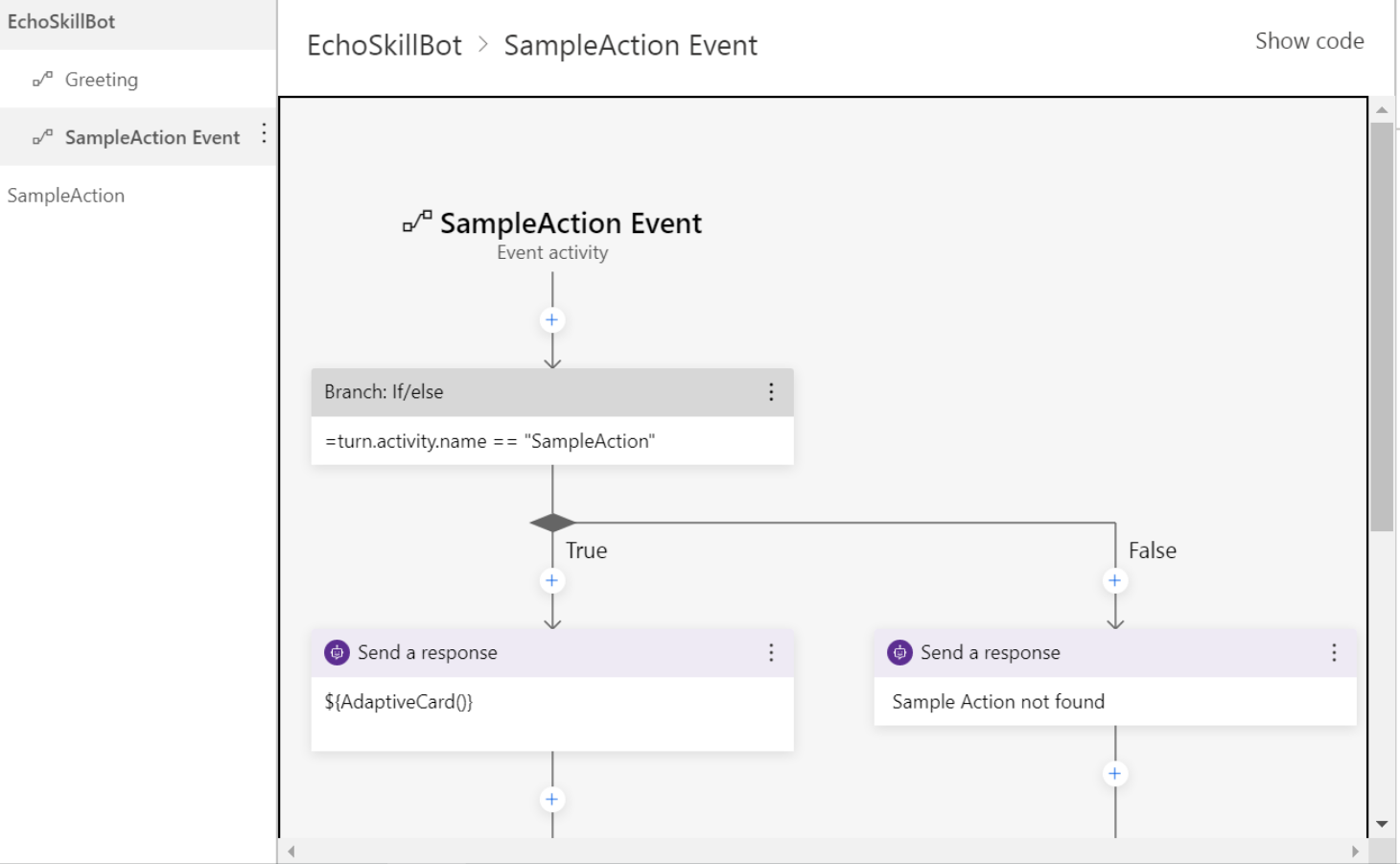 EchoSkillBot
Greeting
SampleAction Event
SampleAction

EchoSkillBot > SampleAction Event

Show code

SampleAction Event
Event activity

Branch: If/else
=turn.activity.name == "SampleAction"

True

False

Send a response
${AdaptiveCard()}

Send a response
Sample Action not found